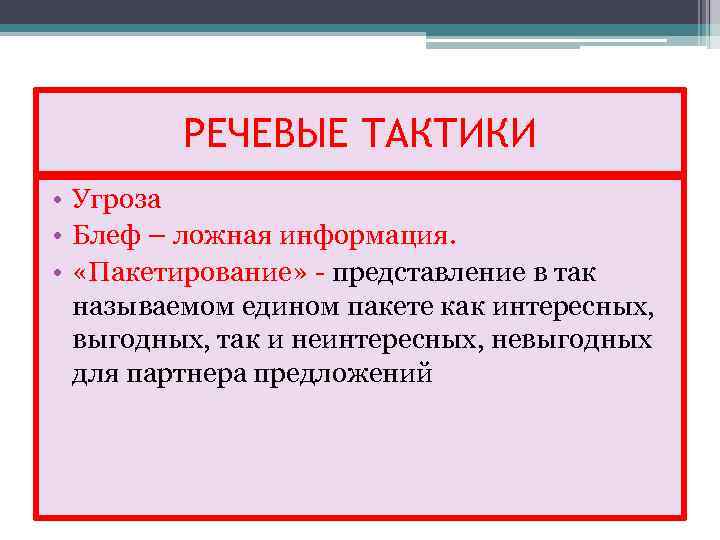 РЕЧЕВЫЕ ТАКТИКИ

• Угроза
• Блеф – ложная информация.
• «Пакетирование» - представление в так называемом едином пакете как интересных, выгодных, так и неинтересных, невыгодных для партнера предложений